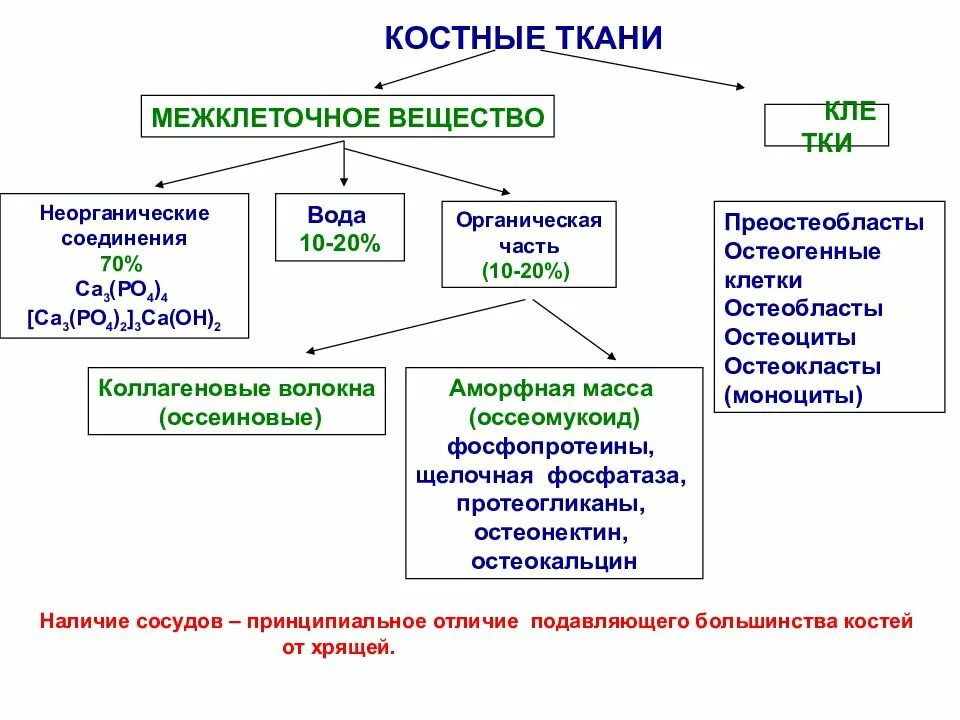 КОСТНЫЕ ТКАНИ

МЕЖКЛЕТОЧНОЕ ВЕЩЕСТВО

КЛЕ ТКИ

Неорганические соединения 70% $Ca_3(PO_4)_4$ $[Ca_3(PO_4)_2]_3Ca(OH)_2$

Вода 10-20%

Органическая часть (10-20%)

Преостеобласты
Остеогенные клетки
Остеобласты
Остеоциты
Остеокласты (моноциты)

Коллагеновые волокна (оссеиновые)

Аморфная масса (оссеомукоид) фосфопротеины, щелочная фосфатаза, протеогликаны, остеонектин, остеокальцин

Наличие сосудов – принципиальное отличие подавляющего большинства костей от хрящей.